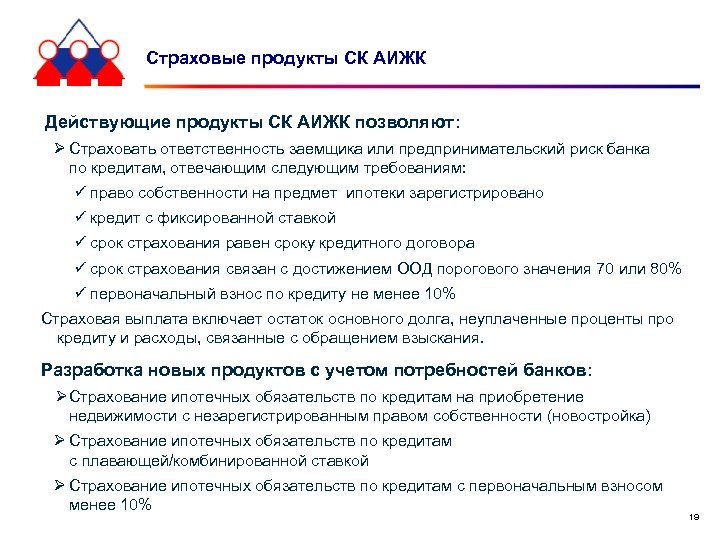 Страховые продукты СК АИЖК

Действующие продукты СК АИЖК позволяют:

➢ Страховать ответственность заемщика или предпринимательский риск банка по кредитам, отвечающим следующим требованиям:

✓ право собственности на предмет ипотеки зарегистрировано

✓ кредит с фиксированной ставкой

✓ срок страхования равен сроку кредитного договора

✓ срок страхования связан с достижением ООД порогового значения 70 или 80%

✓ первоначальный взнос по кредиту не менее 10%

Страховая выплата включает остаток основного долга, неуплаченные проценты про кредиту и расходы, связанные с обращением взыскания.

Разработка новых продуктов с учетом потребностей банков:

➢ Страхование ипотечных обязательств по кредитам на приобретение недвижимости с незарегистрированным правом собственности (новостройка)

➢ Страхование ипотечных обязательств по кредитам с плавающей/комбинированной ставкой

➢ Страхование ипотечных обязательств по кредитам с первоначальным взносом менее 10%

19